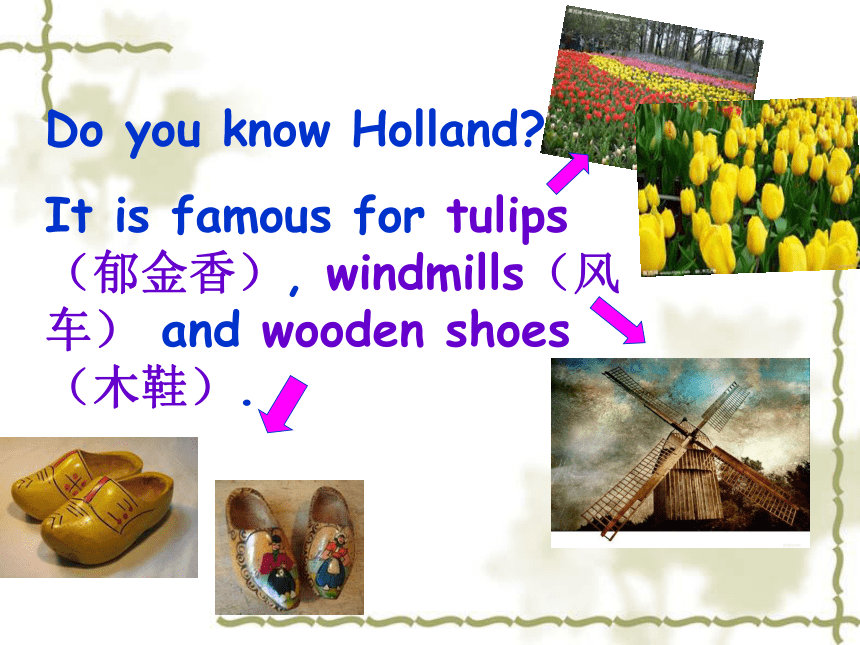 Do you know Holland?

It is famous for tulips（郁金香）, windmills（风车） and wooden shoes（木鞋）.